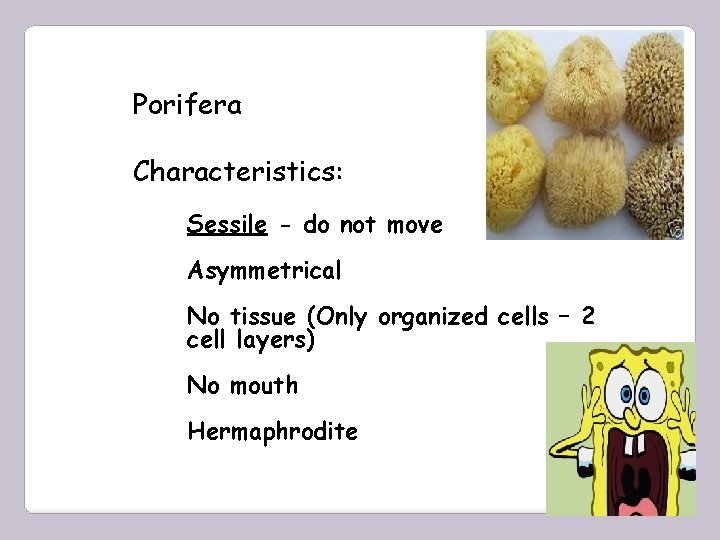 Porifera

Characteristics:

Sessile - do not move

Asymmetrical

No tissue (Only organized cells – 2 cell layers)

No mouth

Hermaphrodite